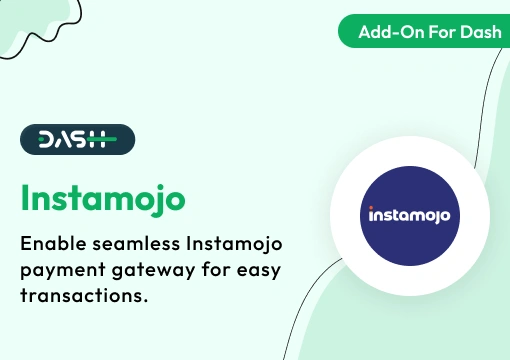 Add-On For Dash

DASH

Instamojo

Enable seamless Instamojo payment gateway for easy transactions.

instamojo